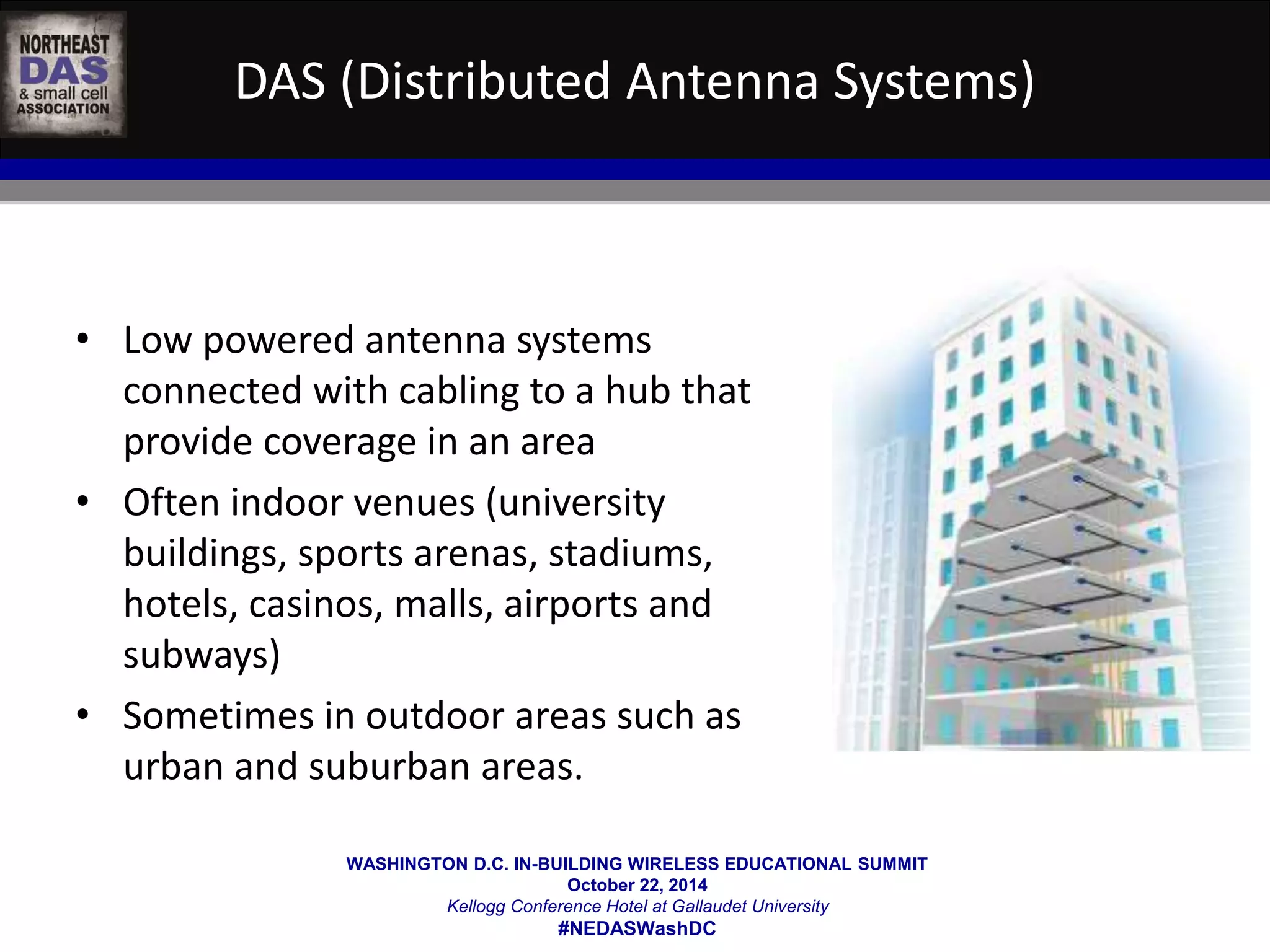 NORTHEAST
DAS
& small cell
ASSOCIATION

DAS (Distributed Antenna Systems)

• Low powered antenna systems connected with cabling to a hub that provide coverage in an area
• Often indoor venues (university buildings, sports arenas, stadiums, hotels, casinos, malls, airports and subways)
• Sometimes in outdoor areas such as urban and suburban areas.

WASHINGTON D.C. IN-BUILDING WIRELESS EDUCATIONAL SUMMIT
October 22, 2014
Kellogg Conference Hotel at Gallaudet University
#NEDASWashDC